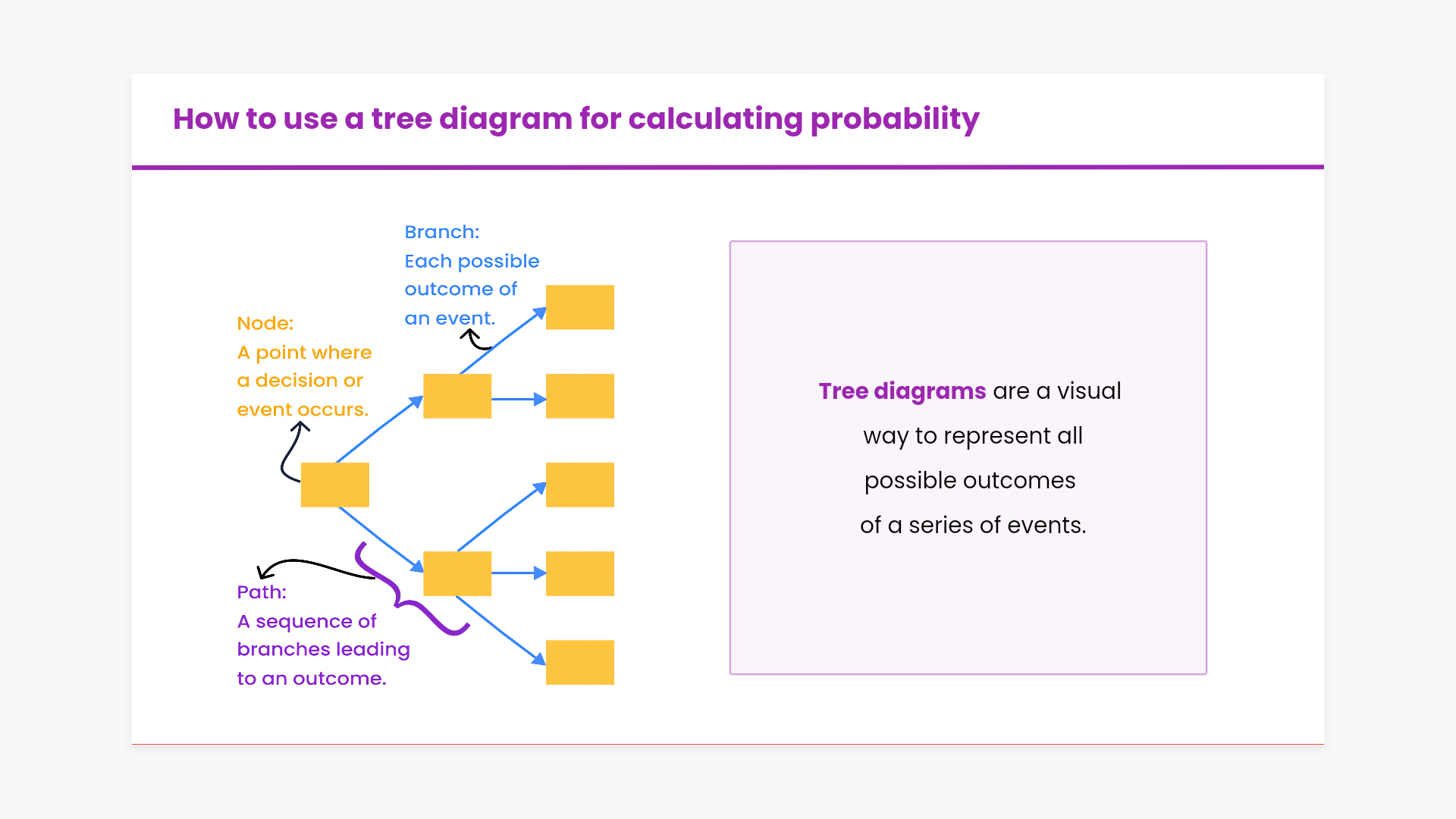 How to use a tree diagram for calculating probability

Branch:
Each possible outcome of an event.

Node:
A point where a decision or event occurs.

Path:
A sequence of branches leading to an outcome.

Tree diagrams are a visual way to represent all possible outcomes of a series of events.